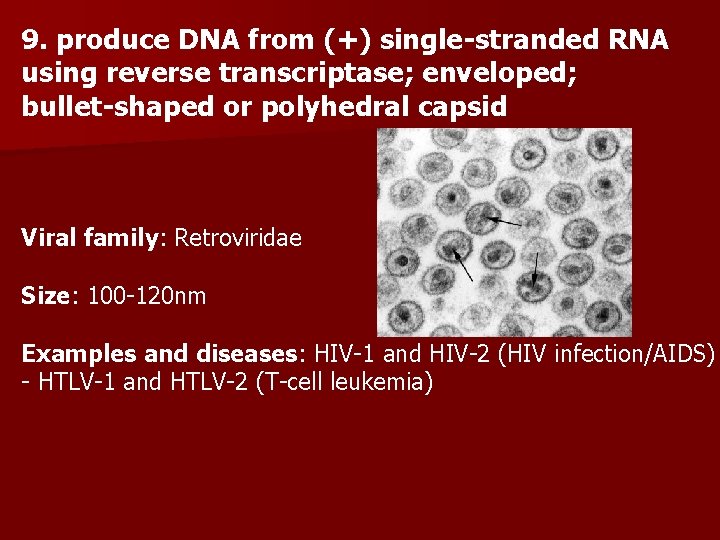 9. produce DNA from (+) single-stranded RNA using reverse transcriptase; enveloped; bullet-shaped or polyhedral capsid

Viral family: Retroviridae

Size: 100-120nm

Examples and diseases: HIV-1 and HIV-2 (HIV infection/AIDS) - HTLV-1 and HTLV-2 (T-cell leukemia)